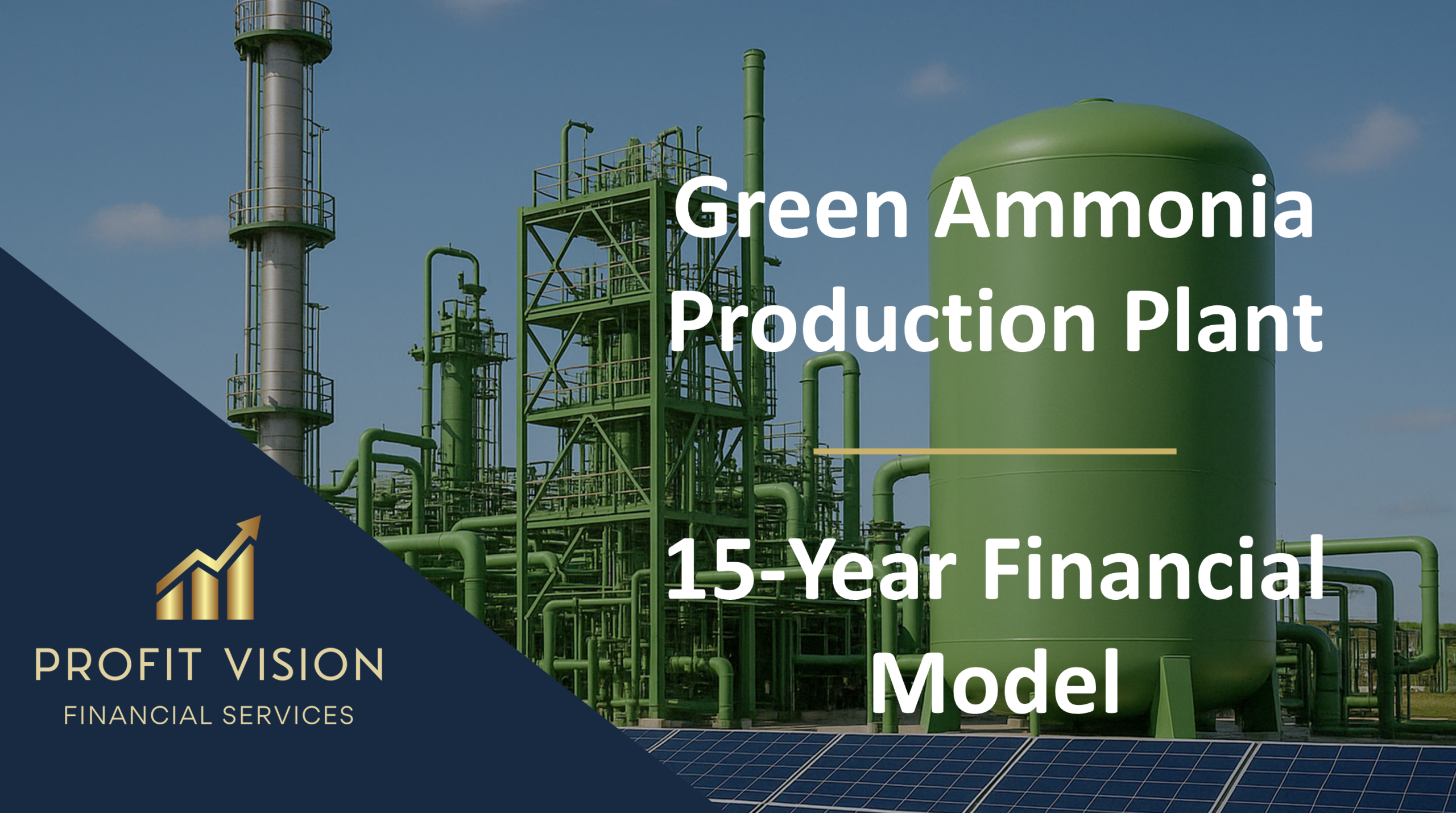 Green Ammonia Production Plant

15-Year Financial Model

PROFIT VISION
FINANCIAL SERVICES